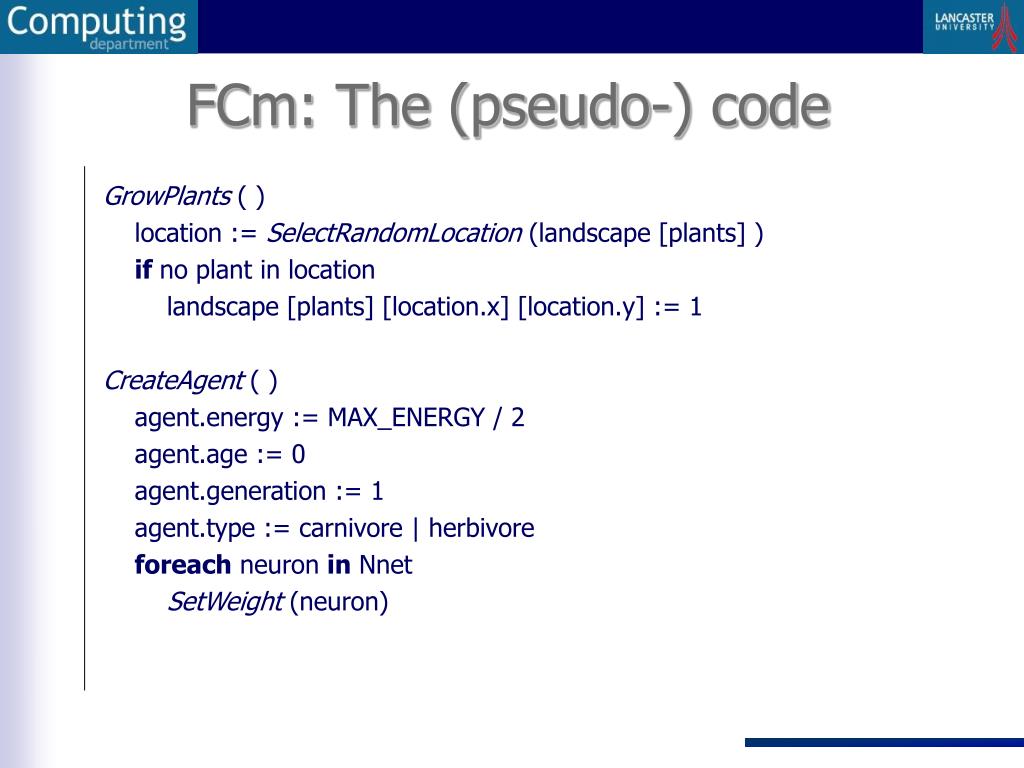 Computing
department

LANCASTER
UNIVERSITY

FCm: The (pseudo-) code

GrowPlants ( )
location := SelectRandomLocation (landscape [plants] )
if no plant in location
landscape [plants] [location.x] [location.y] := 1

CreateAgent ( )
agent.energy := MAX_ENERGY / 2
agent.age := 0
agent.generation := 1
agent.type := carnivore | herbivore
foreach neuron in Nnet
SetWeight (neuron)